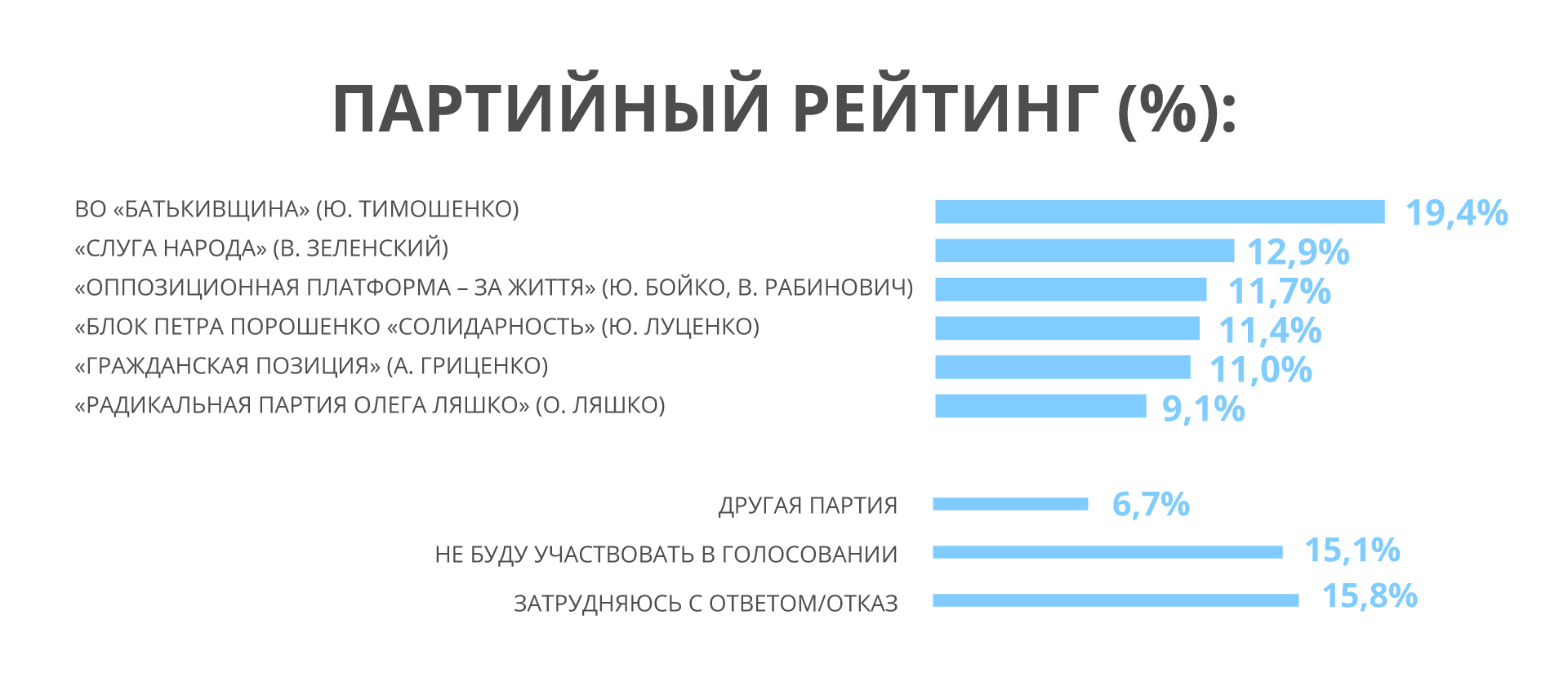 ПАРТИЙНЫЙ РЕЙТИНГ (%):

ВО «БАТЬКИВЩИНА» (Ю. ТИМОШЕНКО) 19,4%
«СЛУГА НАРОДА» (В. ЗЕЛЕНСКИЙ) 12,9%
«ОППОЗИЦИОННАЯ ПЛАТФОРМА – ЗА ЖИТТЯ» (Ю. БОЙКО, В. РАБИНОВИЧ) 11,7%
«БЛОК ПЕТРА ПОРОШЕНКО «СОЛИДАРНОСТЬ» (Ю. ЛУЦЕНКО) 11,4%
«ГРАЖДАНСКАЯ ПОЗИЦИЯ» (А. ГРИЦЕНКО) 11,0%
«РАДИКАЛЬНАЯ ПАРТИЯ ОЛЕГА ЛЯШКО» (О. ЛЯШКО) 9,1%

ДРУГАЯ ПАРТИЯ 6,7%
НЕ БУДУ УЧАСТВОВАТЬ В ГОЛОСОВАНИИ 15,1%
ЗАТРУДНЯЮСЬ С ОТВЕТОМ/ОТКАЗ 15,8%